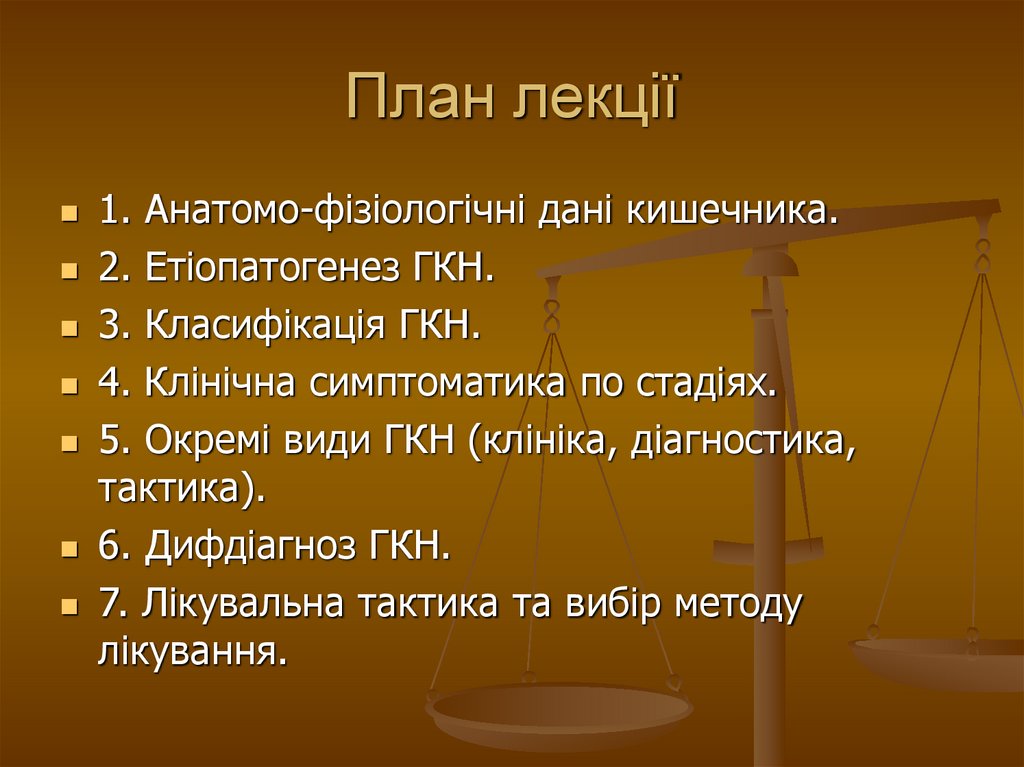 План лекції

1. Анатомо-фізіологічні дані кишечника.

2. Етіопатогенез ГКН.

3. Класифікація ГКН.

4. Клінічна симптоматика по стадіях.

5. Окремі види ГКН (клініка, діагностика, тактика).

6. Дифдіагноз ГКН.

7. Лікувальна тактика та вибір методу лікування.